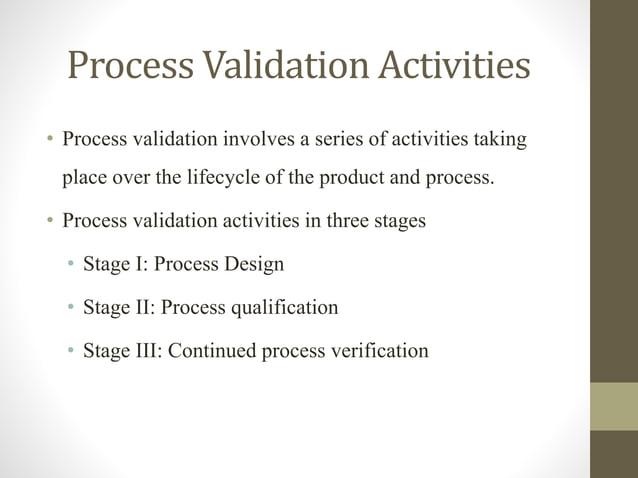 Process Validation Activities

• Process validation involves a series of activities taking place over the lifecycle of the product and process.

• Process validation activities in three stages

• Stage I: Process Design

• Stage II: Process qualification

• Stage III: Continued process verification